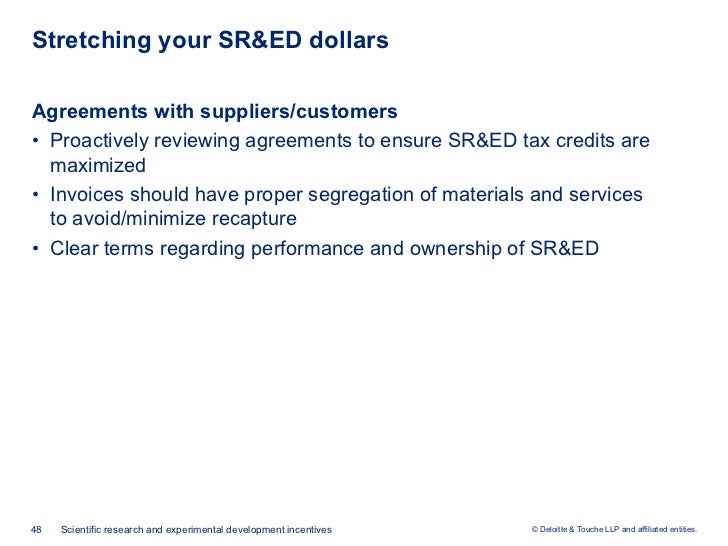 Stretching your SR&ED dollars

Agreements with suppliers/customers

• Proactively reviewing agreements to ensure SR&ED tax credits are maximized
• Invoices should have proper segregation of materials and services to avoid/minimize recapture
• Clear terms regarding performance and ownership of SR&ED

48 Scientific research and experimental development incentives

© Deloitte & Touche LLP and affiliated entities.